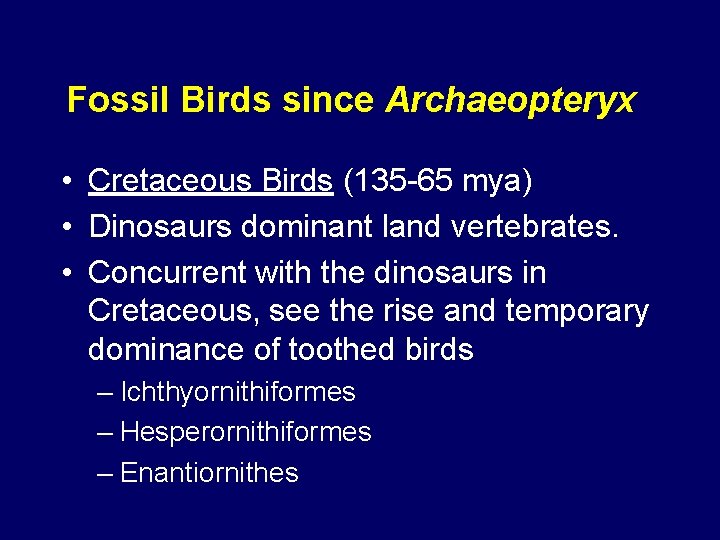 Fossil Birds since Archaeopteryx

• Cretaceous Birds (135-65 mya)
• Dinosaurs dominant land vertebrates.
• Concurrent with the dinosaurs in Cretaceous, see the rise and temporary dominance of toothed birds
– Ichthyornithiformes
– Hesperornithiformes
– Enantiornithes